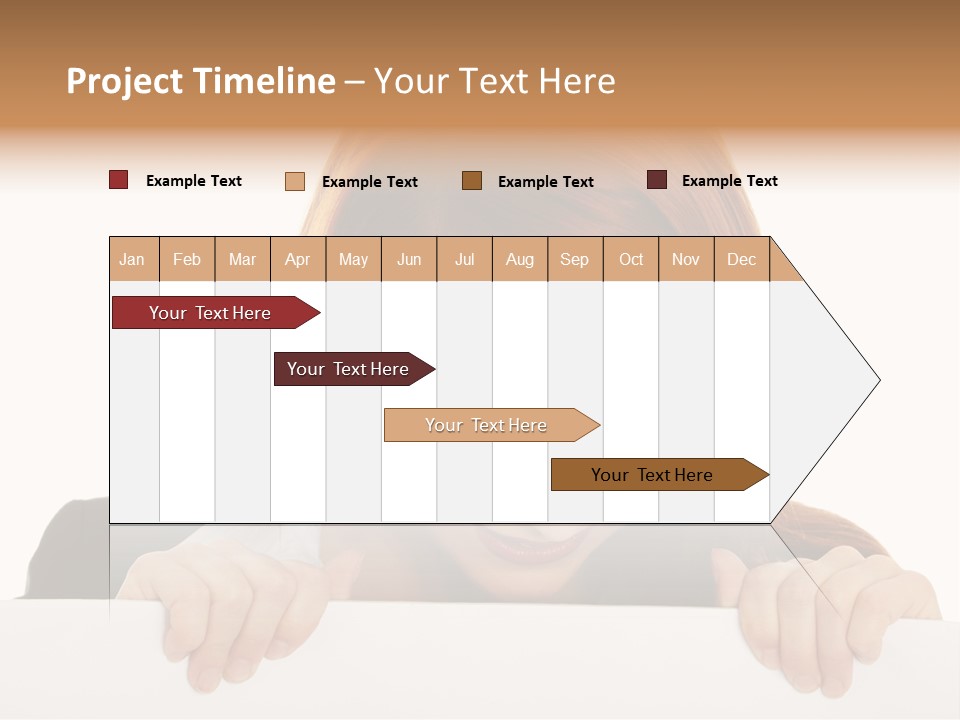 Project Timeline – Your Text Here

Example Text Example Text Example Text Example Text

| Jan | Feb | Mar | Apr | May | Jun | Jul | Aug | Sep | Oct | Nov | Dec |
|---|---|---|---|---|---|---|---|---|---|---|---|

Your Text Here

Your Text Here

Your Text Here

Your Text Here